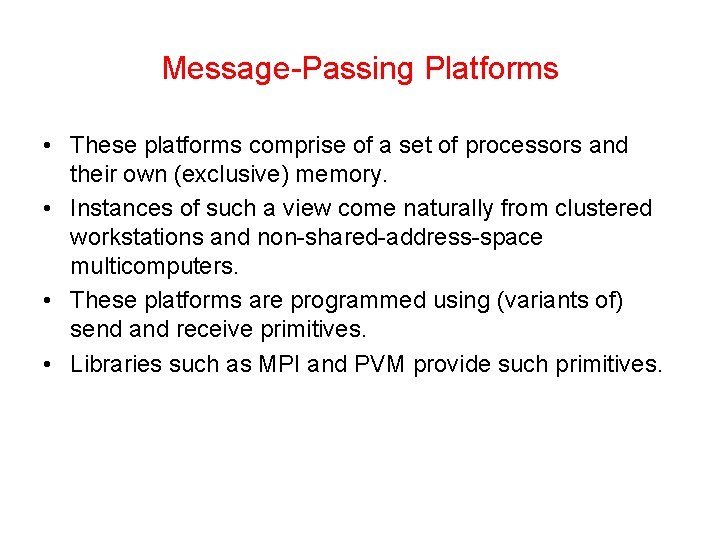 Message-Passing Platforms

• These platforms comprise of a set of processors and their own (exclusive) memory.
• Instances of such a view come naturally from clustered workstations and non-shared-address-space multicomputers.
• These platforms are programmed using (variants of) send and receive primitives.
• Libraries such as MPI and PVM provide such primitives.